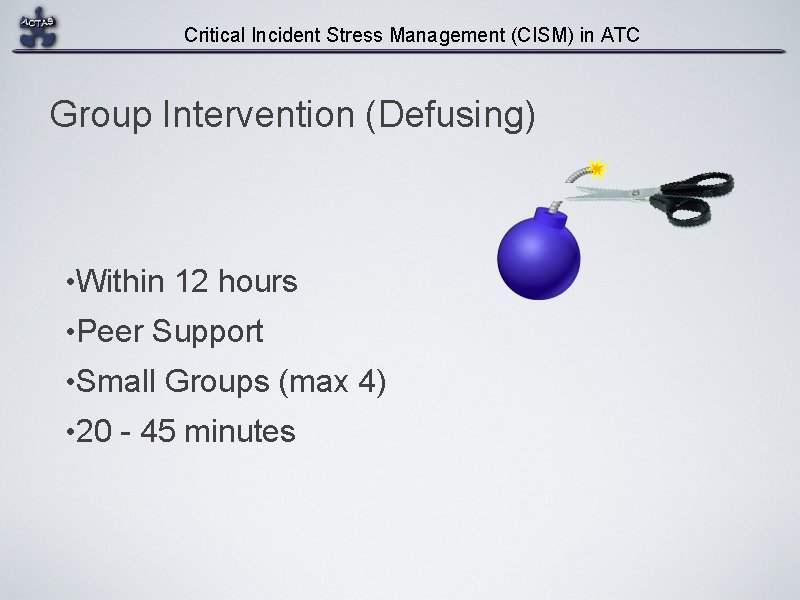 ACTAS

Critical Incident Stress Management (CISM) in ATC

Group Intervention (Defusing)

•Within 12 hours
•Peer Support
•Small Groups (max 4)
•20 - 45 minutes